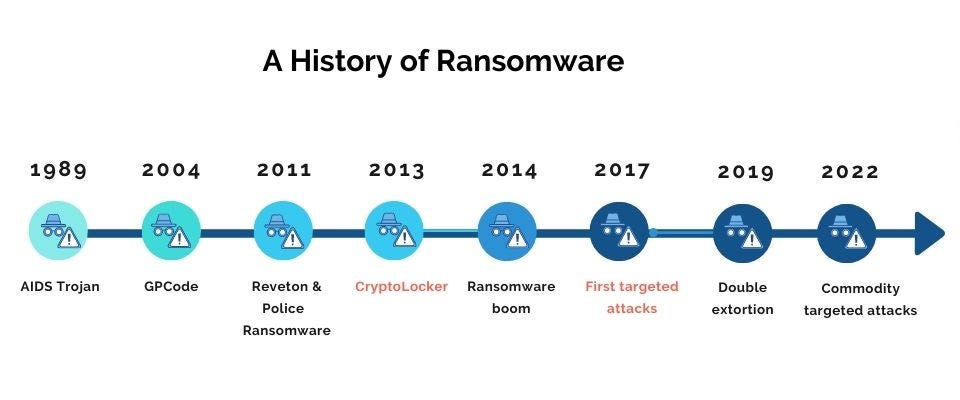 A History of Ransomware

1989
AIDS Trojan

2004
GPCode

2011
Reveton & Police Ransomware

2013
CryptoLocker

2014
Ransomware boom

2017
First targeted attacks

2019
Double extortion

2022
Commodity targeted attacks